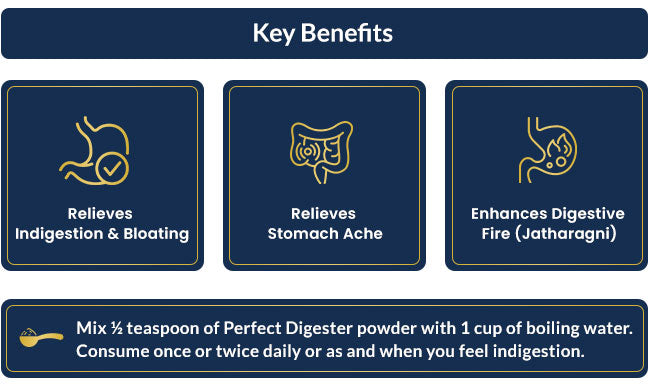 Key Benefits

Relieves Indigestion & Bloating

Relieves Stomach Ache

Enhances Digestive Fire (Jatharagni)

Mix ½ teaspoon of Perfect Digester powder with 1 cup of boiling water. Consume once or twice daily or as and when you feel indigestion.